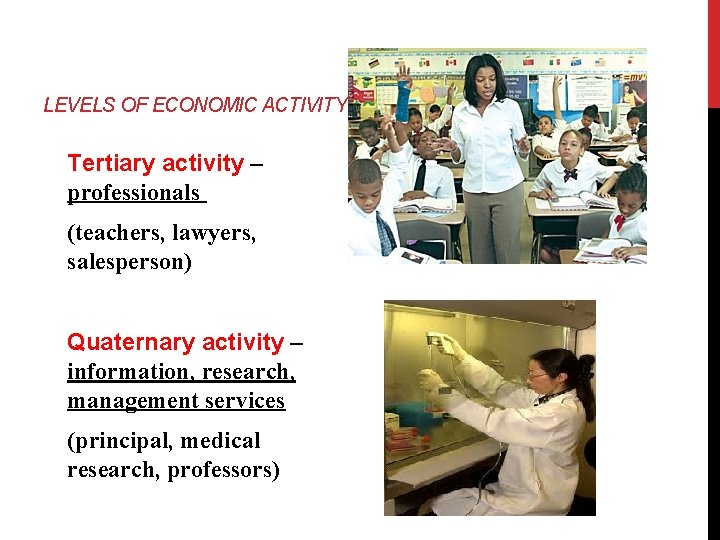 LEVELS OF ECONOMIC ACTIVITY

Tertiary activity – professionals

(teachers, lawyers, salesperson)

Quaternary activity – information, research, management services

(principal, medical research, professors)